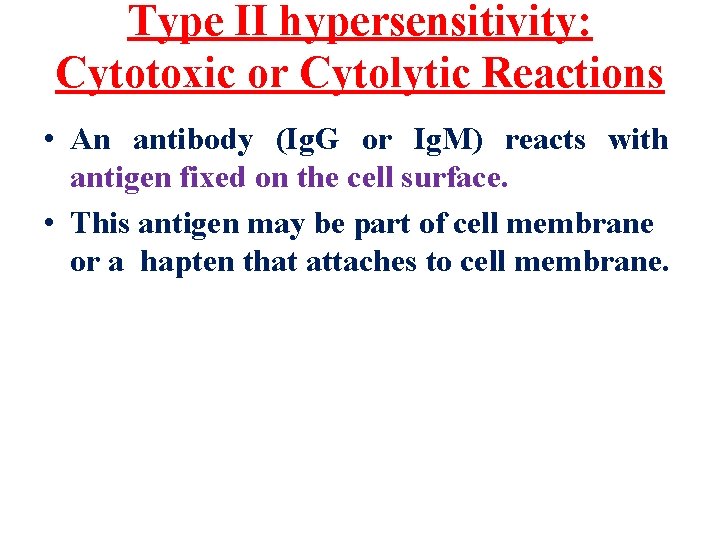 Type II hypersensitivity:
Cytotoxic or Cytolytic Reactions

• An antibody (IgG or IgM) reacts with antigen fixed on the cell surface.

• This antigen may be part of cell membrane or a hapten that attaches to cell membrane.